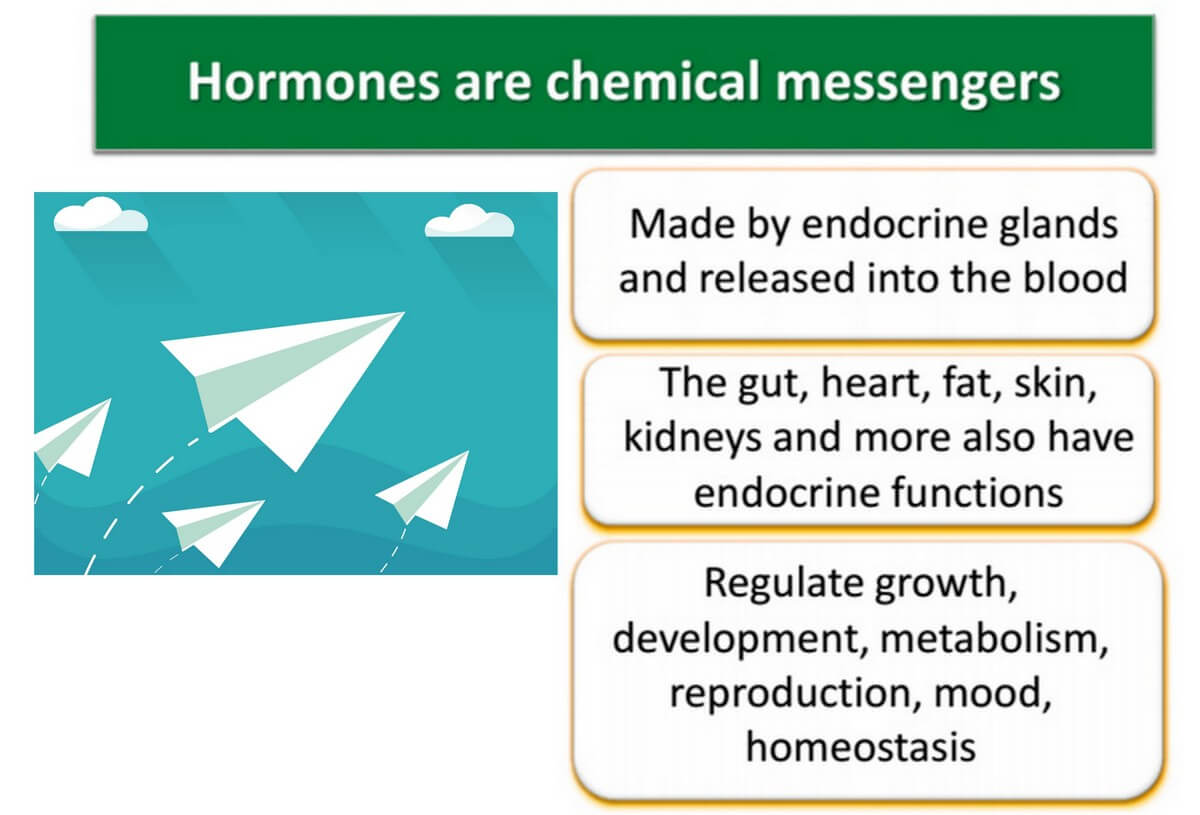 Hormones are chemical messengers

Made by endocrine glands and released into the blood

The gut, heart, fat, skin, kidneys and more also have endocrine functions

Regulate growth, development, metabolism, reproduction, mood, homeostasis